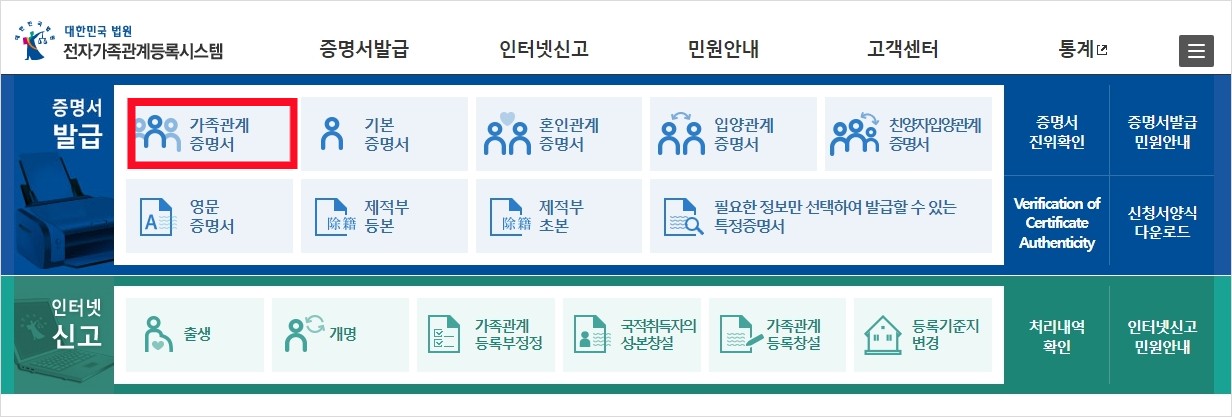 대한민국 법원
전자가족관계등록시스템

증명서발급 인터넷신고 민원안내 고객센터 통계

증명서
발급

가족관계
증명서

기본
증명서

혼인관계
증명서

입양관계
증명서

친양자입양관계
증명서

영문
증명서

除籍
제적부
등본

除籍
제적부
초본

필요한 정보만 선택하여 발급할 수 있는
특정증명서

증명서
진위확인

증명서발급
민원안내

Verification of Certificate Authenticity

신청서양식
다운로드

인터넷
신고

출생

개명

가족관계
등록부정정

국적취득자의
성본창설

가족관계
등록창설

등록기준지
변경

처리내역
확인

인터넷신고
민원안내